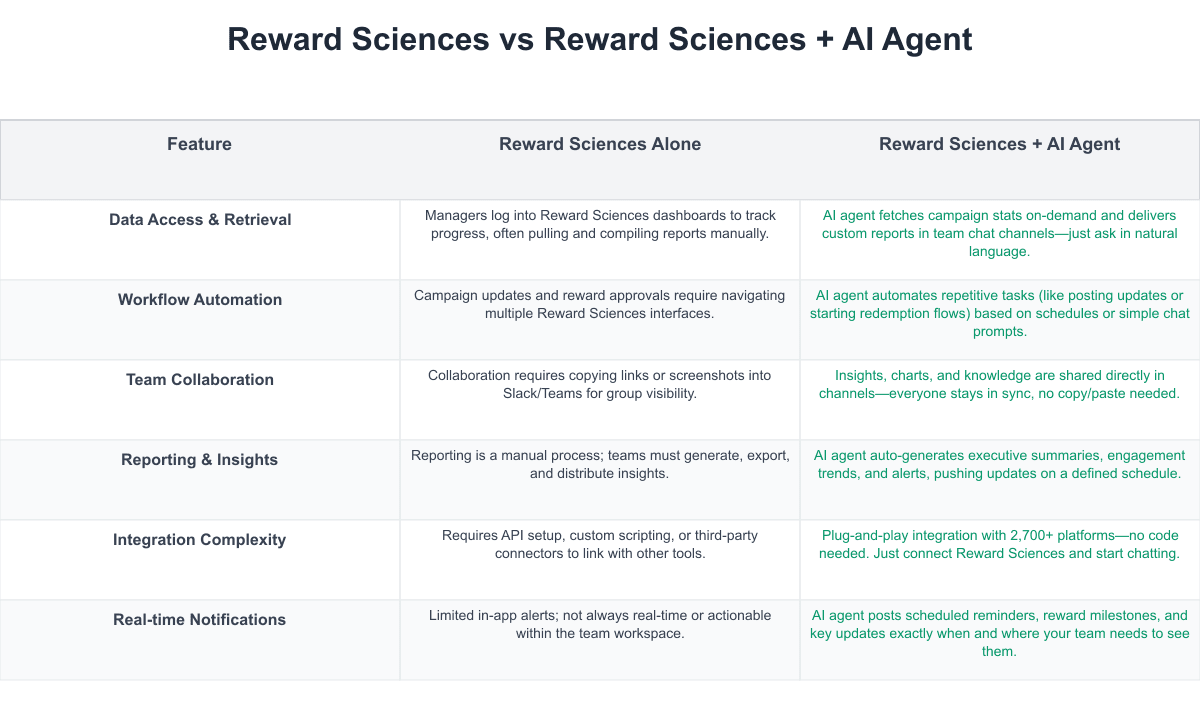 Reward Sciences vs Reward Sciences + AI Agent

| Feature | Reward Sciences Alone | Reward Sciences + AI Agent |
|---|---|---|
| Data Access & Retrieval | Managers log into Reward Sciences dashboards to track progress, often pulling and compiling reports manually. | AI agent fetches campaign stats on-demand and delivers custom reports in team chat channels—just ask in natural language. |
| Workflow Automation | Campaign updates and reward approvals require navigating multiple Reward Sciences interfaces. | AI agent automates repetitive tasks (like posting updates or starting redemption flows) based on schedules or simple chat prompts. |
| Team Collaboration | Collaboration requires copying links or screenshots into Slack/Teams for group visibility. | Insights, charts, and knowledge are shared directly in channels—everyone stays in sync, no copy/paste needed. |
| Reporting & Insights | Reporting is a manual process; teams must generate, export, and distribute insights. | AI agent auto-generates executive summaries, engagement trends, and alerts, pushing updates on a defined schedule. |
| Integration Complexity | Requires API setup, custom scripting, or third-party connectors to link with other tools. | Plug-and-play integration with 2,700+ platforms—no code needed. Just connect Reward Sciences and start chatting. |
| Real-time Notifications | Limited in-app alerts; not always real-time or actionable within the team workspace. | AI agent posts scheduled reminders, reward milestones, and key updates exactly when and where your team needs to see them. |